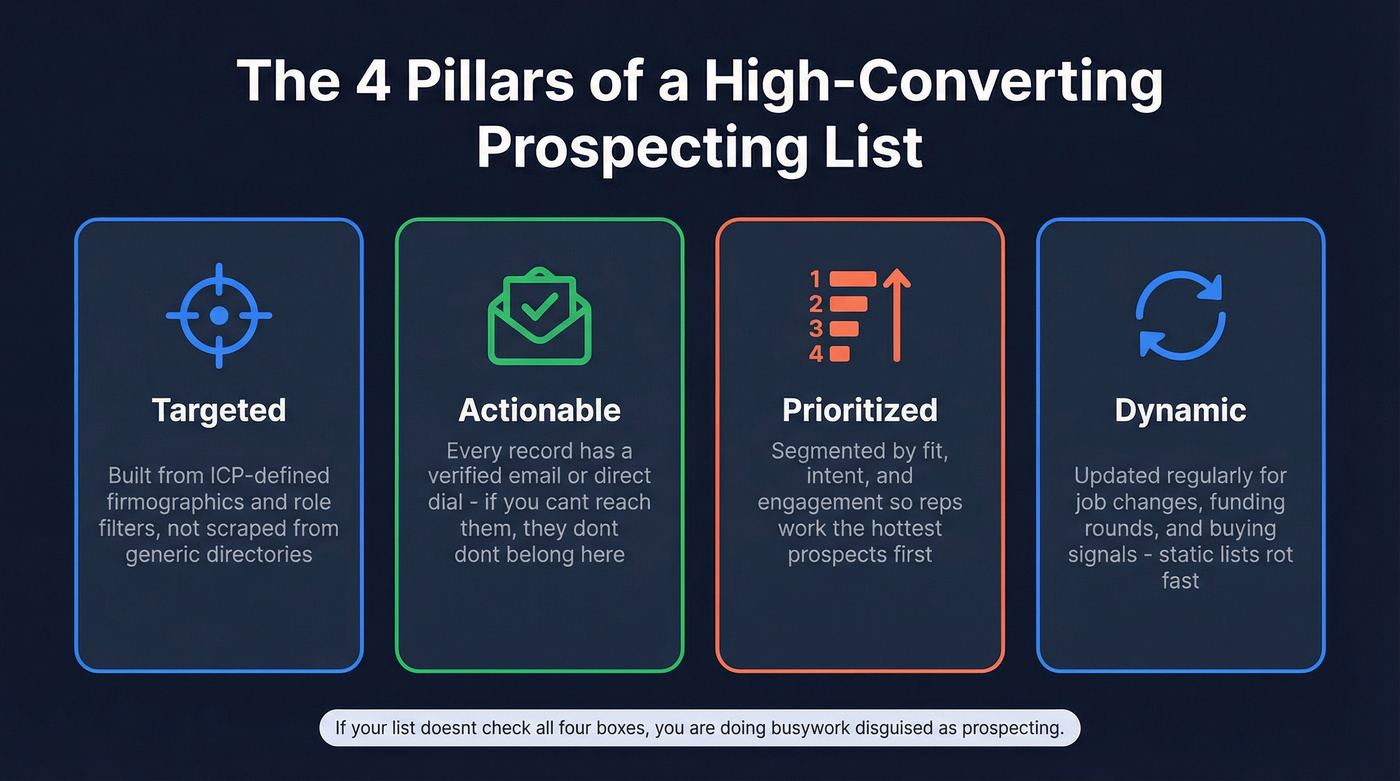 The 4 Pillars of a High-Converting Prospecting List

Targeted

Built from ICP-defined firmographics and role filters, not scraped from generic directories

Actionable

Every record has a verified email or direct dial - if you cant reach them, they dont dont belong here

1
2
3
4

Prioritized

Segmented by fit, intent, and engagement so reps work the hottest prospects first

Dynamic

Updated regularly for job changes, funding rounds, and buying signals - static lists rot fast

If your list doesnt check all four boxes, you are doing busywork disguised as prospecting.